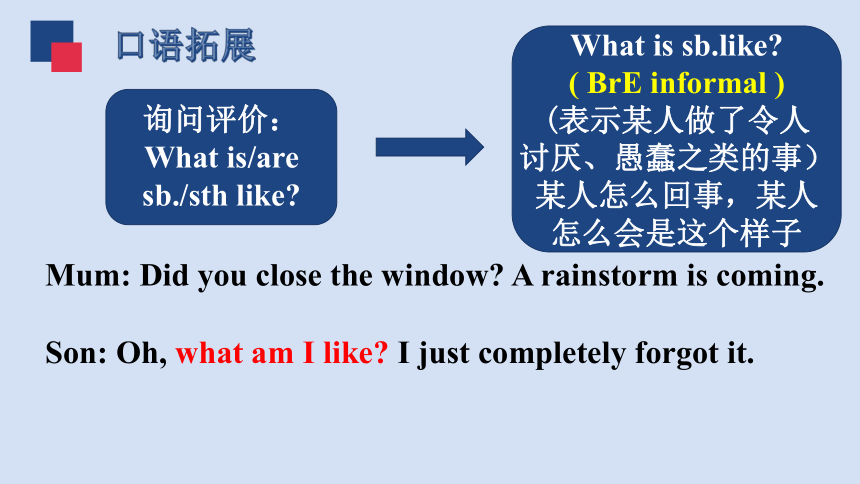 口语拓展

询问评价：
What is/are sb./sth like?

What is sb.like?
( BrE informal )
(表示某人做了令人讨厌、愚蠢之类的事）
某人怎么回事，某人怎么会是这个样子

Mum: Did you close the window? A rainstorm is coming.

Son: Oh, what am I like? I just completely forgot it.